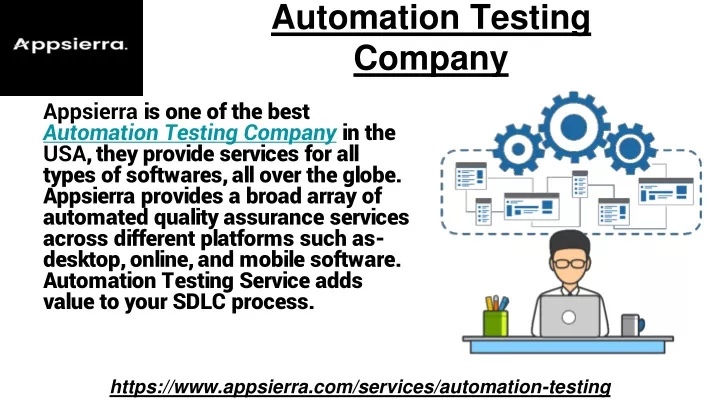 Appsierra.

Automation Testing Company

Appsierra is one of the best Automation Testing Company in the USA, they provide services for all types of softwares, all over the globe. Appsierra provides a broad array of automated quality assurance services across different platforms such as-desktop, online, and mobile software. Automation Testing Service adds value to your SDLC process.

https://www.appsierra.com/services/automation-testing